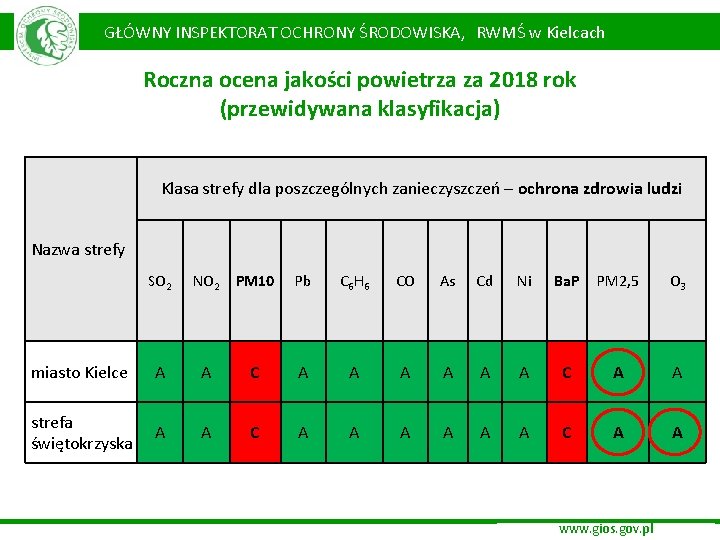 GŁÓWNY INSPEKTORAT OCHRONY ŚRODOWISKA, RWMŚ w Kielcach

Roczna ocena jakości powietrza za 2018 rok
(przewidywana klasyfikacja)

| Nazwa strefy | Klasa strefy dla poszczególnych zanieczyszczeń – ochrona zdrowia ludzi | | | | | | | | | | | |
|---|---|---|---|---|---|---|---|---|---|---|---|---|
| | $SO_2$ | $NO_2$ | PM10 | Pb | $C_6H_6$ | CO | As | Cd | Ni | BaP | PM2,5 | $O_3$ |
| miasto Kielce | A | A | C | A | A | A | A | A | A | C | A | A |
| strefa świętokrzyska | A | A | C | A | A | A | A | A | A | C | A | A |

www.gios.gov.pl